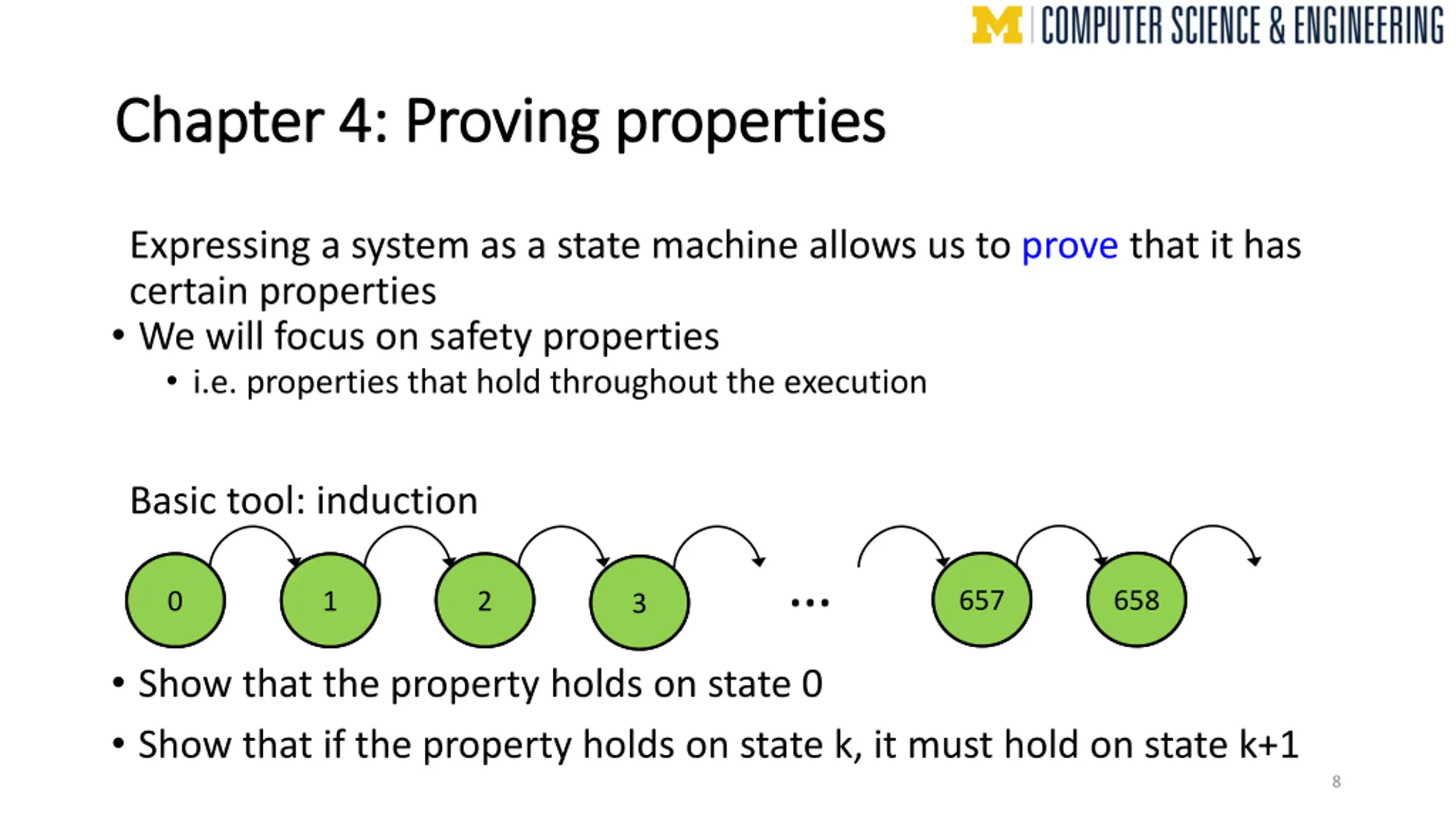 M COMPUTER SCIENCE & ENGINEERING

Chapter 4: Proving properties

Expressing a system as a state machine allows us to prove that it has certain properties
• We will focus on safety properties
• i.e. properties that hold throughout the execution

Basic tool: induction

0 1 2 3 ... 657 658

• Show that the property holds on state 0
• Show that if the property holds on state k, it must hold on state k+1

8